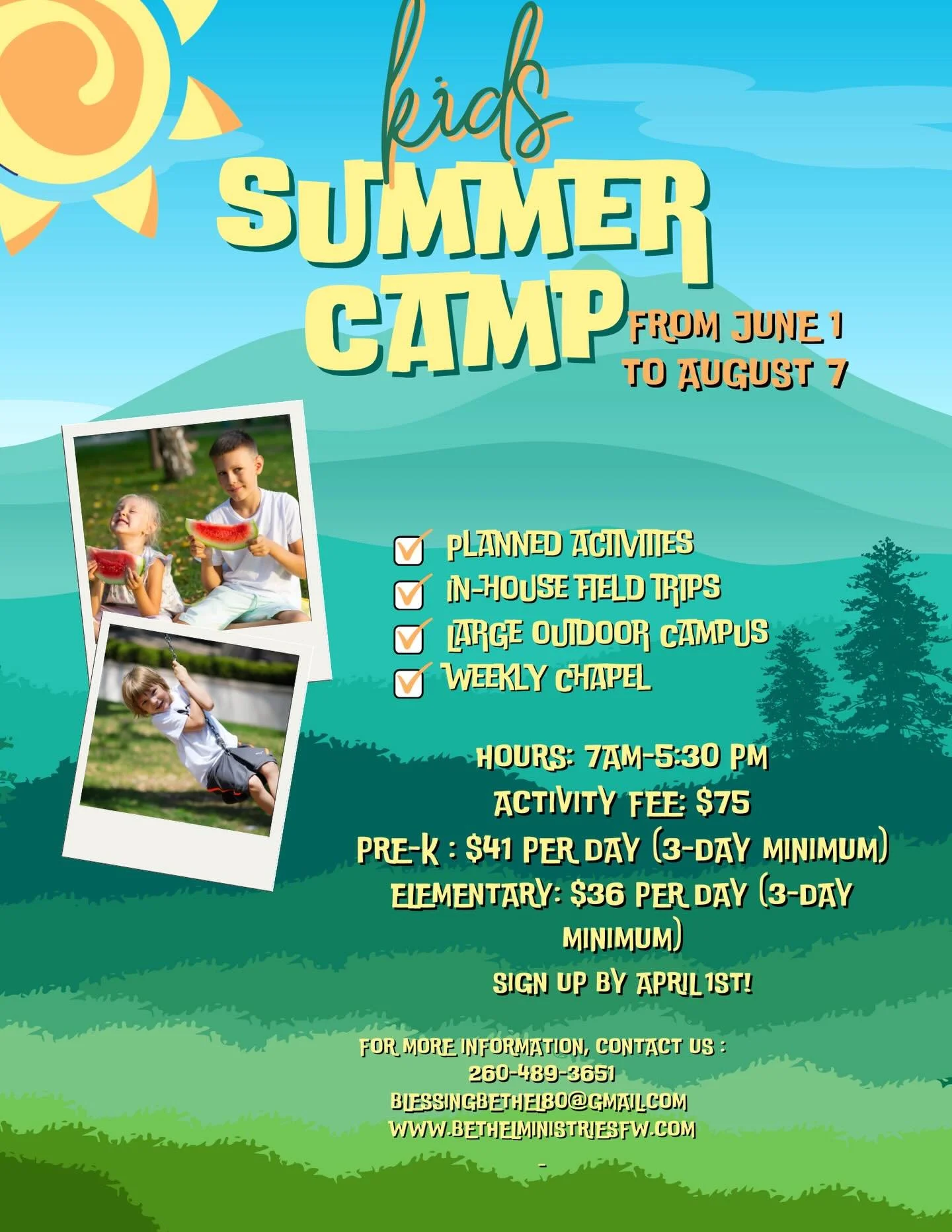 kids
SUMMER CAMP
FROM JUNE 1 TO AUGUST 7

PLANNED ACTIVITIES
IN-HOUSE FIELD TRIPS
LARGE OUTDOOR CAMPUS
WEEKLY CHAPEL

HOURS: 7AM-5:30 PM
ACTIVITY FEE: $75
PRE-K : $41 PER DAY (3-DAY MINIMUM)
ELEMENTARY: $36 PER DAY (3-DAY MINIMUM)
SIGN UP BY APRIL 1ST!

FOR MORE INFORMATION, CONTACT US :
260-489-3651
BLESSINGBETHEL80@GMAIL.COM
WWW.BETHELMINISTRIESFW.COM
-